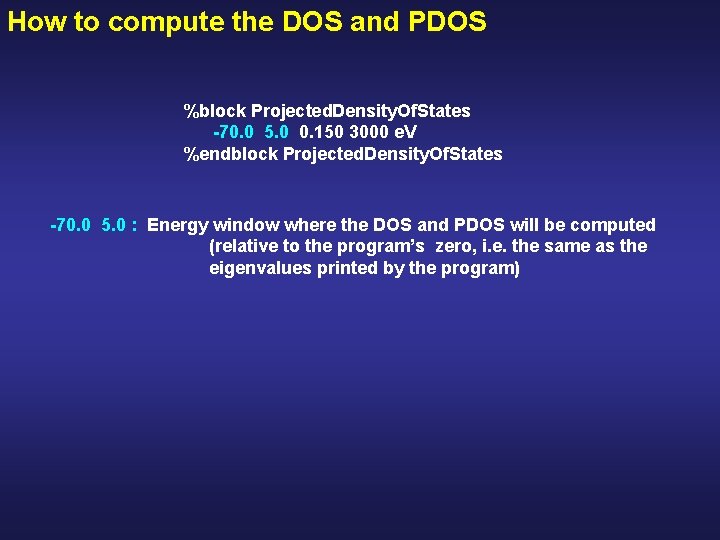 How to compute the DOS and PDOS

%block ProjectedDensityOfStates
-70.0 5.0 0.150 3000 eV
%endblock ProjectedDensityOfStates

-70.0 5.0 : Energy window where the DOS and PDOS will be computed (relative to the program's zero, i.e. the same as the eigenvalues printed by the program)